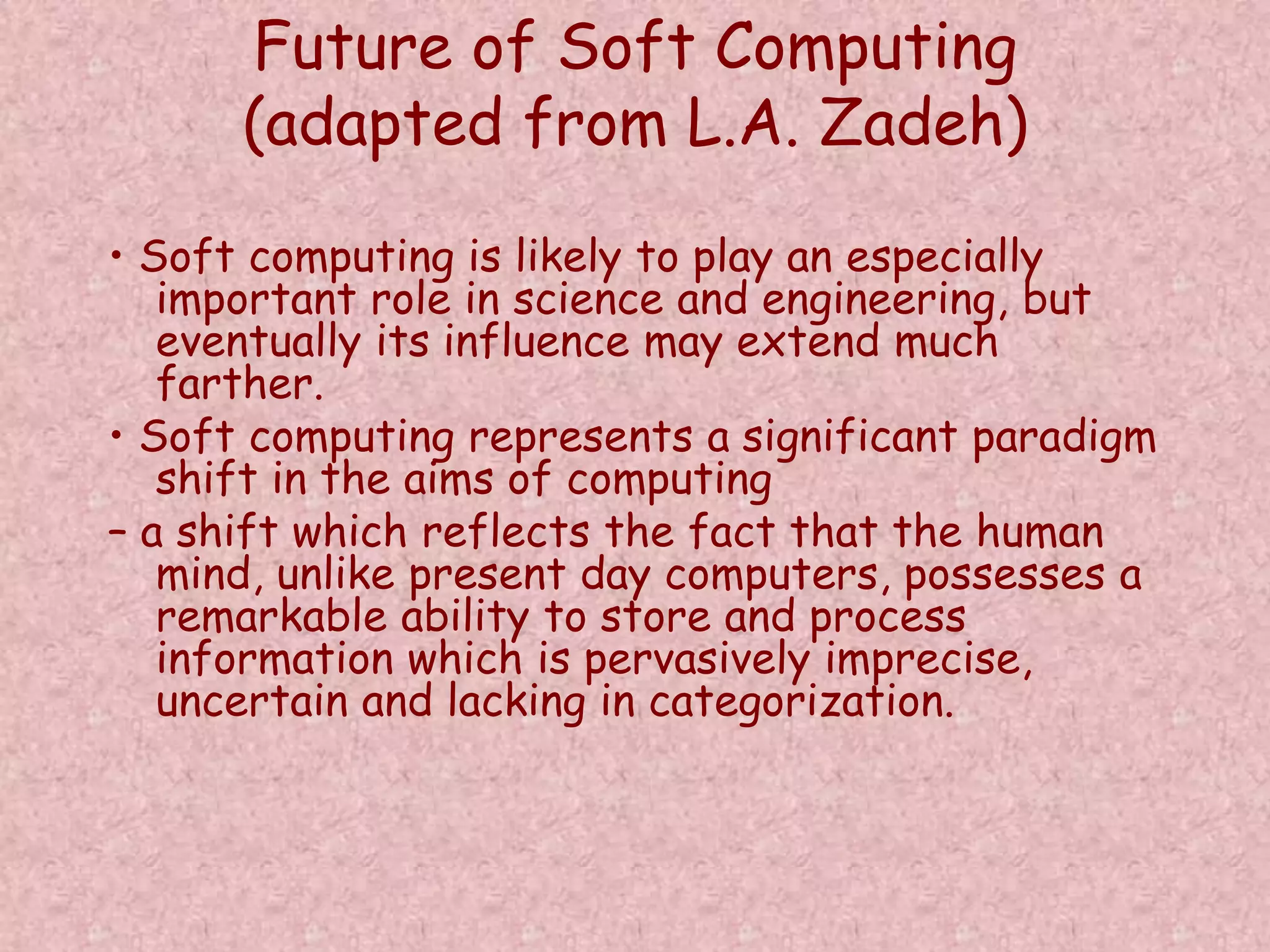 Future of Soft Computing (adapted from L.A. Zadeh)

• Soft computing is likely to play an especially important role in science and engineering, but eventually its influence may extend much farther.

• Soft computing represents a significant paradigm shift in the aims of computing

– a shift which reflects the fact that the human mind, unlike present day computers, possesses a remarkable ability to store and process information which is pervasively imprecise, uncertain and lacking in categorization.